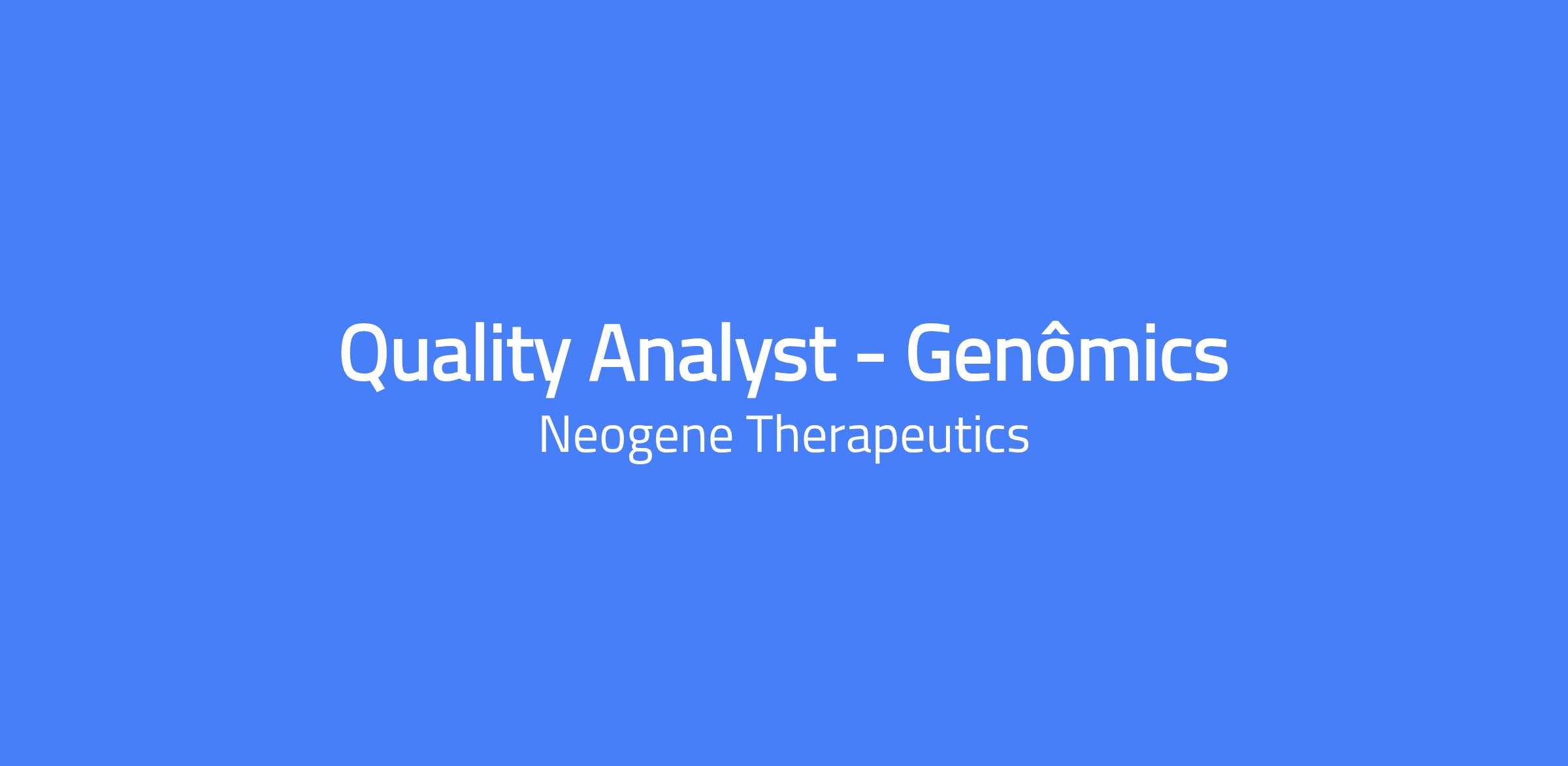 Quality Analyst - Genômics
Neogene Therapeutics